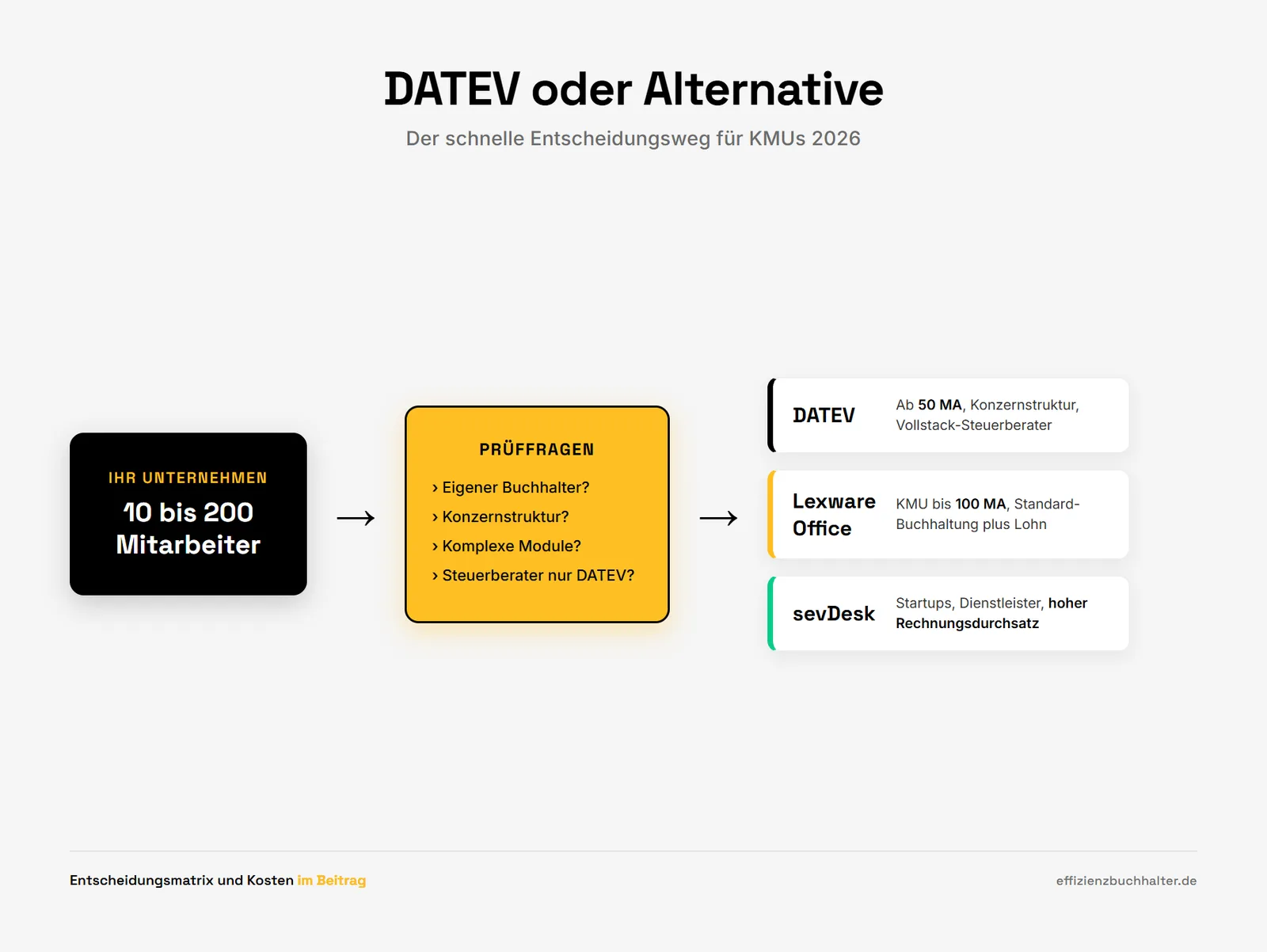 DATEV oder Alternative

Der schnelle Entscheidungsweg für KMUs 2026

IHR UNTERNEHMEN

10 bis 200 Mitarbeiter

→

PRÜFFRAGEN

› Eigener Buchhalter?

› Konzernstruktur?

› Komplexe Module?

› Steuerberater nur DATEV?

→

DATEV Ab 50 MA, Konzernstruktur, Vollstack-Steuerberater

Lexware Office KMU bis 100 MA, Standard-Buchhaltung plus Lohn

sevDesk Startups, Dienstleister, hoher Rechnungsdurchsatz

Entscheidungsmatrix und Kosten im Beitrag

effizienzbuchhalter.de